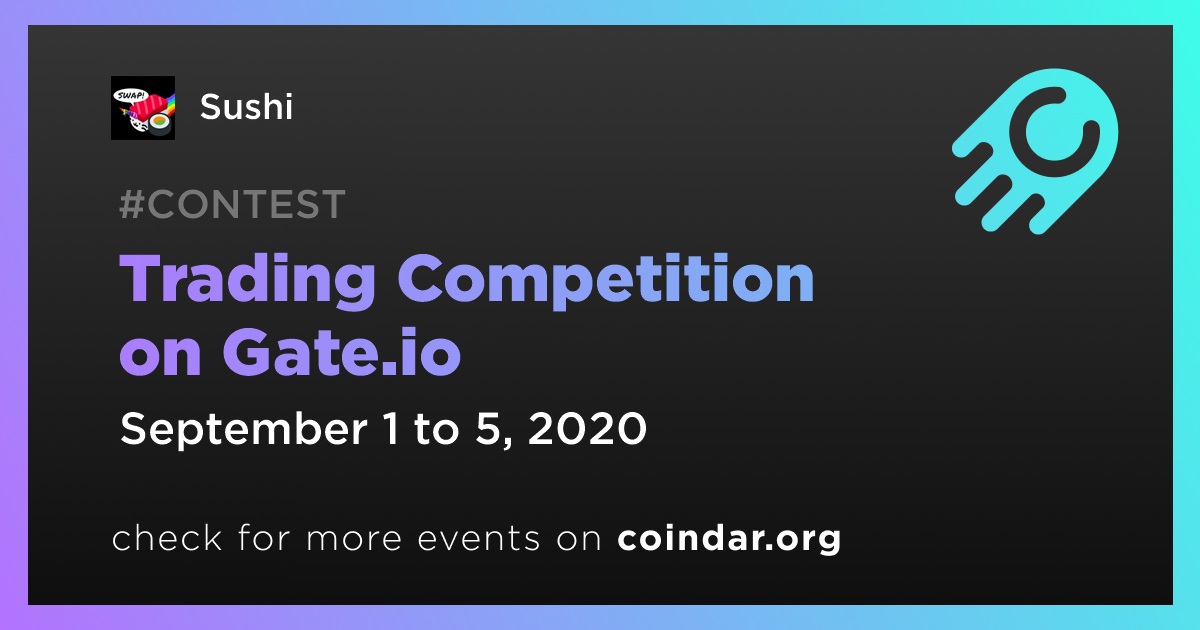 Sushi

#CONTEST

Trading Competition on Gate.io

September 1 to 5, 2020

check for more events on coindar.org